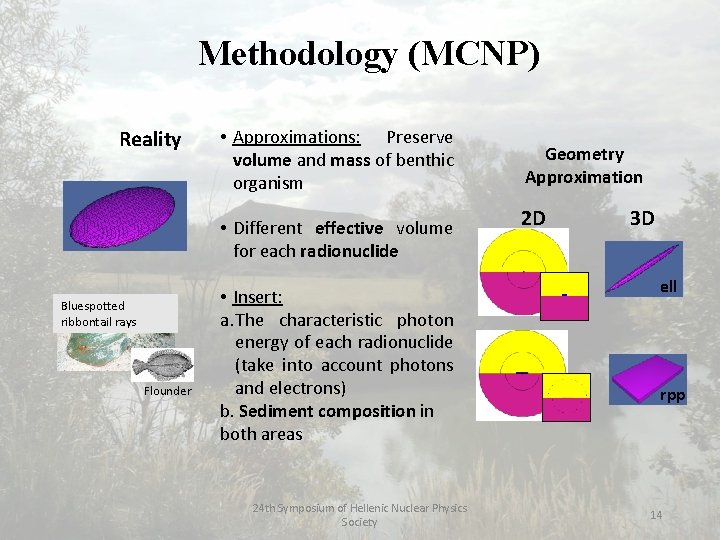 Methodology (MCNP)

Reality

Bluespotted ribbontail rays

Flounder

• Approximations: Preserve volume and mass of benthic organism

• Different effective volume for each radionuclide

• Insert:
a. The characteristic photon energy of each radionuclide (take into account photons and electrons)
b. Sediment composition in both areas

Geometry Approximation

2D

3D

ell

rpp

24th Symposium of Hellenic Nuclear Physics Society

14